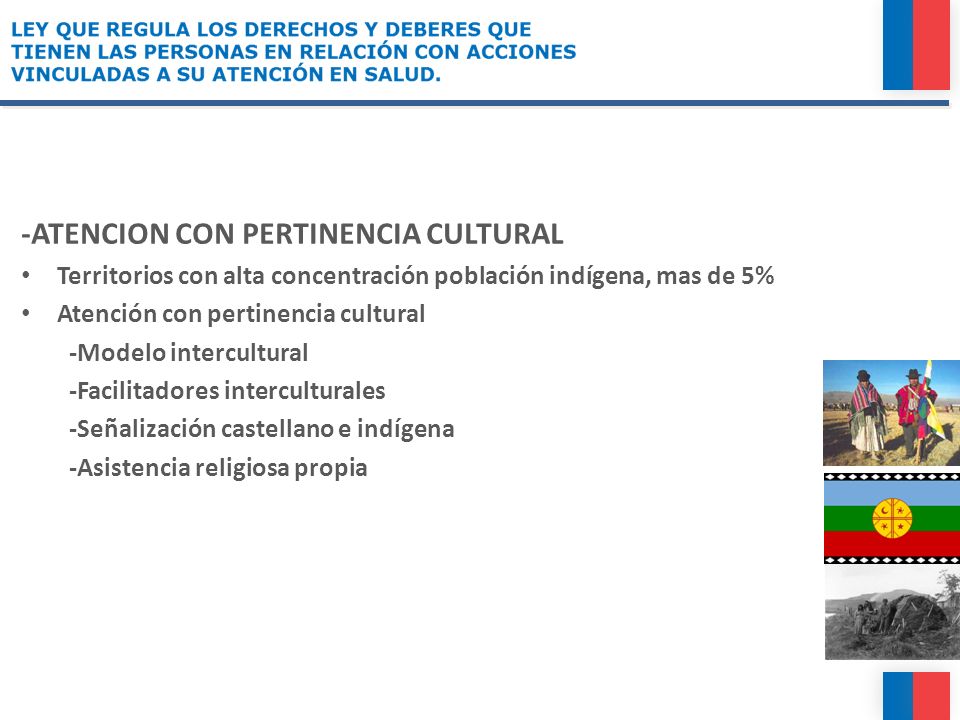 LEY QUE REGULA LOS DERECHOS Y DEBERES QUE TIENEN LAS PERSONAS EN RELACIÓN CON ACCIONES VINCULADAS A SU ATENCIÓN EN SALUD.

-ATENCION CON PERTINENCIA CULTURAL

• Territorios con alta concentración población indígena, mas de 5%
• Atención con pertinencia cultural
-Modelo intercultural
-Facilitadores interculturales
-Señalización castellano e indígena
-Asistencia religiosa propia